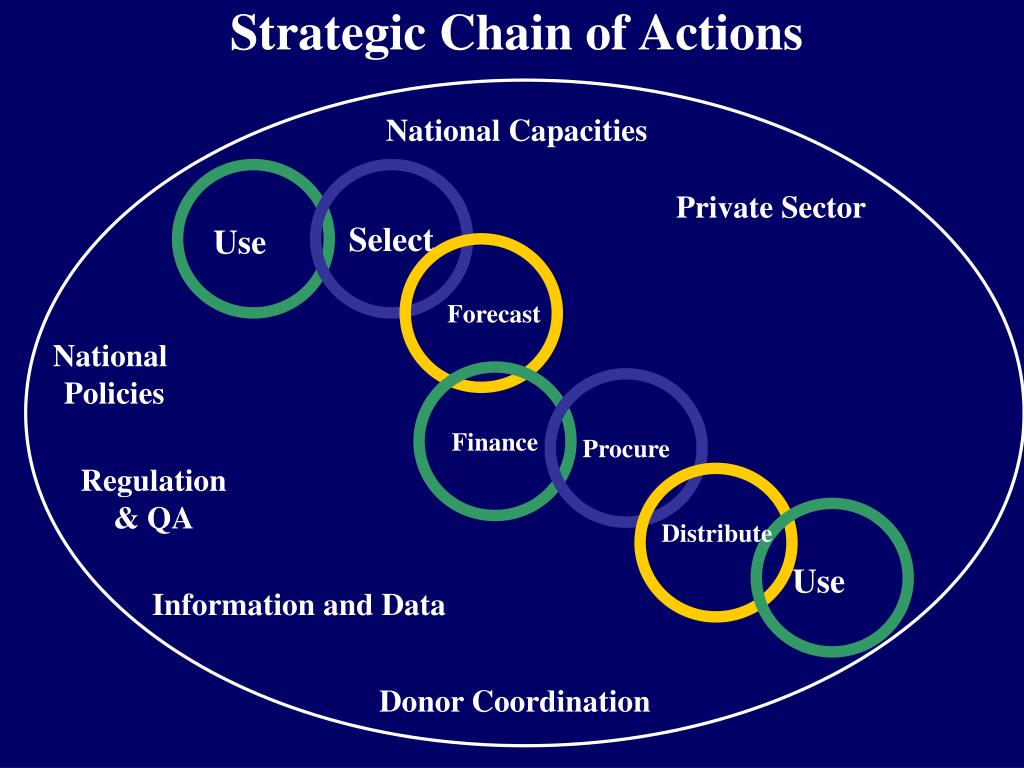 Strategic Chain of Actions

National Capacities

Private Sector

Use

Select

Forecast

National Policies

Finance

Procure

Regulation & QA

Distribute

Use

Information and Data

Donor Coordination